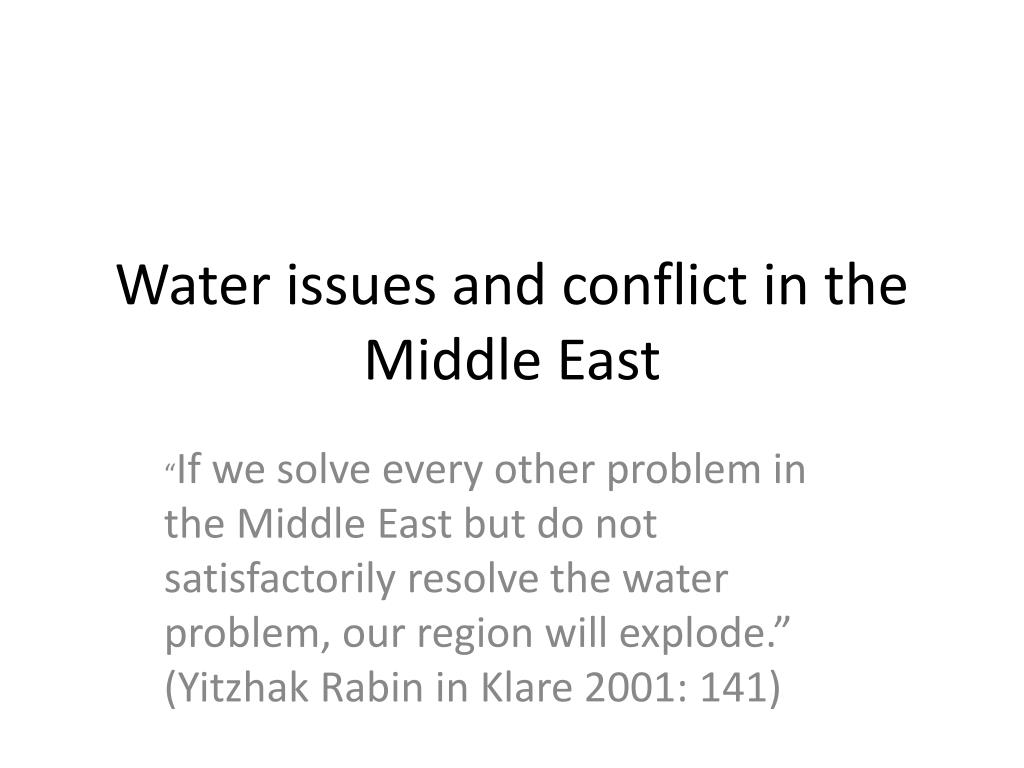 Water issues and conflict in the Middle East

“If we solve every other problem in the Middle East but do not satisfactorily resolve the water problem, our region will explode.” (Yitzhak Rabin in Klare 2001: 141)